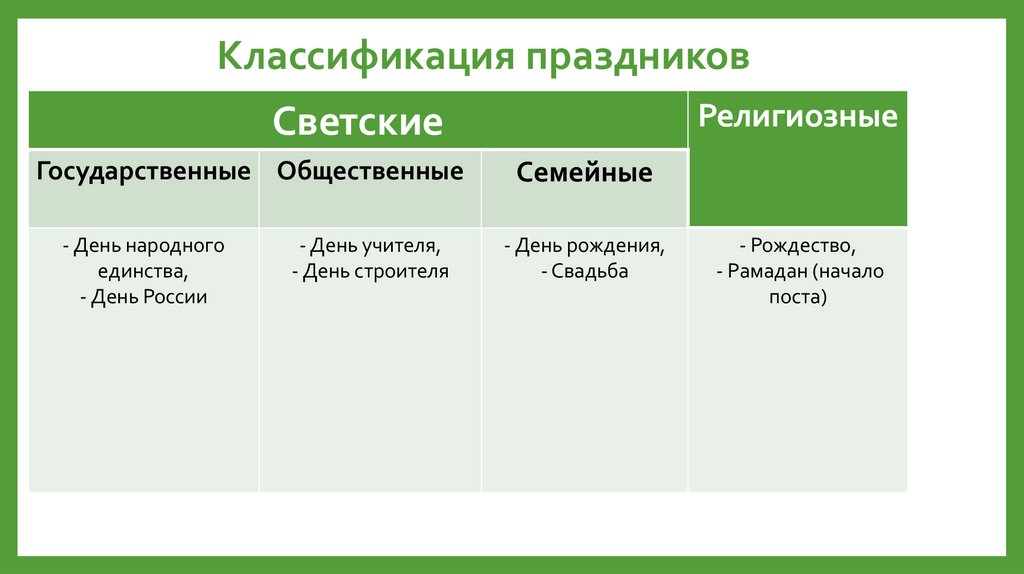 Классификация праздников

| Светские | | | Религиозные |
|---|---|---|---|
| Государственные | Общественные | Семейные | |
| - День народного единства, - День России | - День учителя, - День строителя | - День рождения, - Свадьба | - Рождество, - Рамадан (начало поста) |